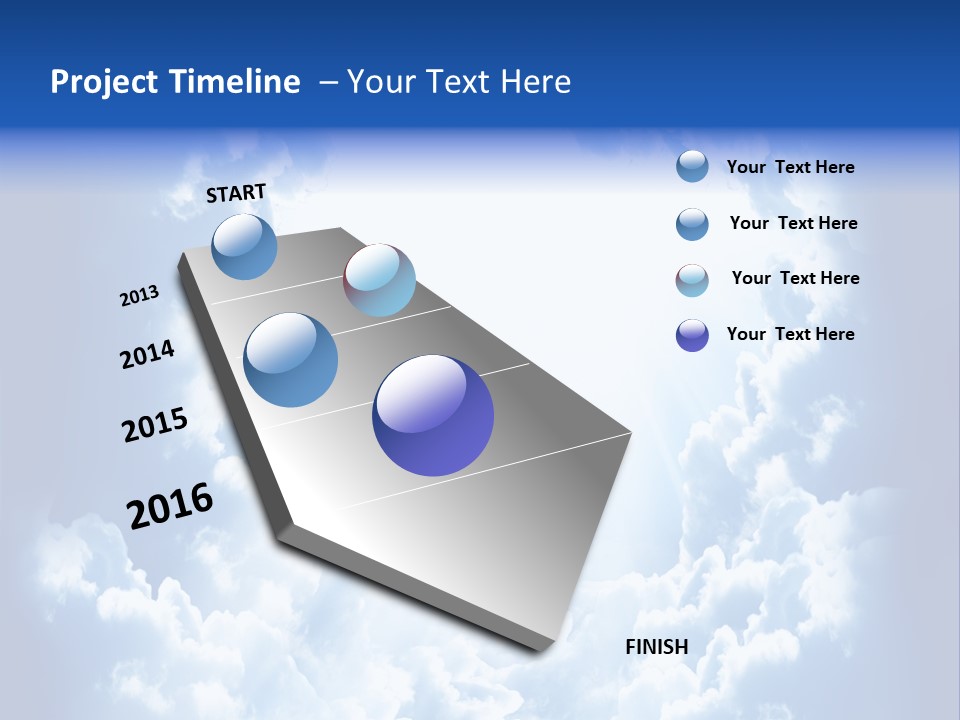 Project Timeline – Your Text Here

START

2013

2014

2015

2016

FINISH

Your Text Here

Your Text Here

Your Text Here

Your Text Here